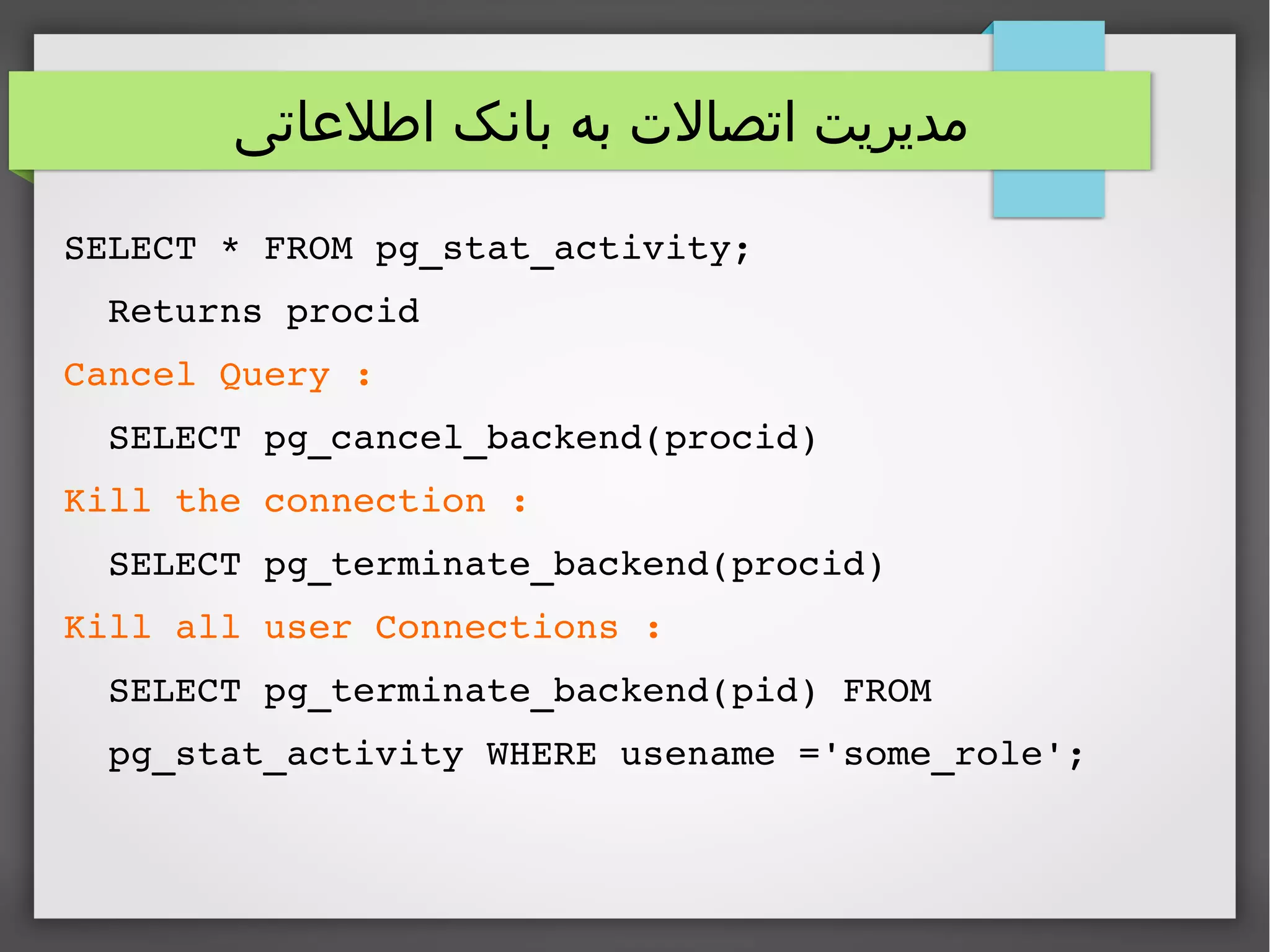 مدیریت اتصالات به بانک اطلاعاتی

SELECT * FROM pg_stat_activity;

Returns procid

Cancel Query :

SELECT pg_cancel_backend(procid)

Kill the connection :

SELECT pg_terminate_backend(procid)

Kill all user Connections :

SELECT pg_terminate_backend(pid) FROM

pg_stat_activity WHERE usename ='some_role';